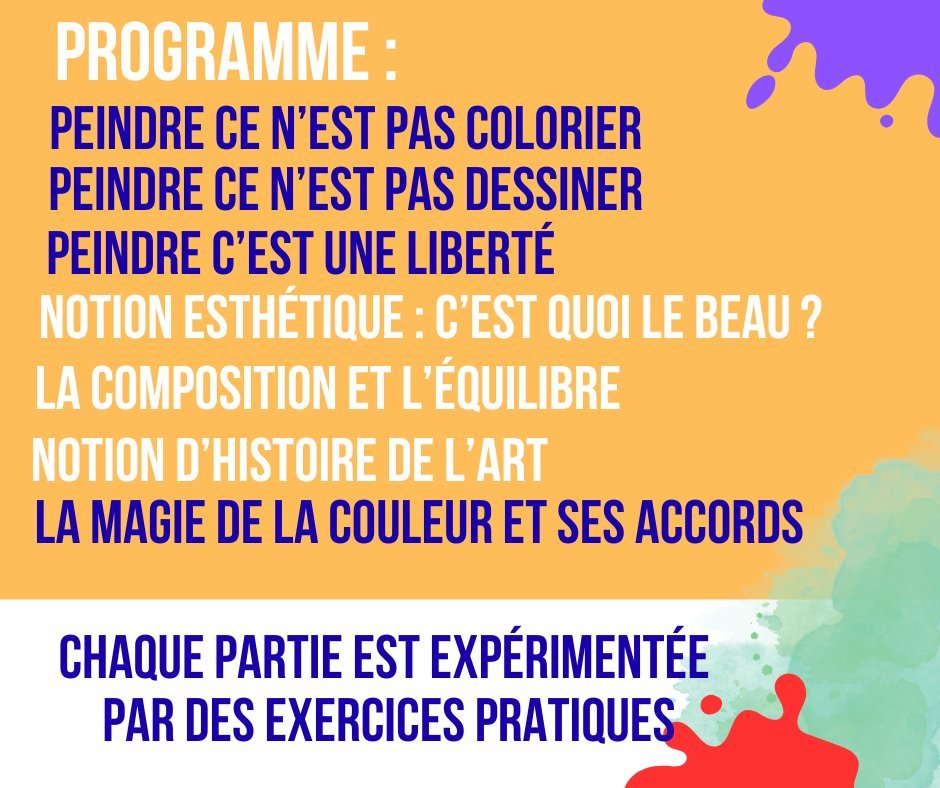 PROGRAMME :
PEINDRE CE N'EST PAS COLORIER
PEINDRE CE N'EST PAS DESSINER
PEINDRE C'EST UNE LIBERTÉ
NOTION ESTHÉTIQUE : C'EST QUOI LE BEAU ?
LA COMPOSITION ET L'ÉQUILIBRE
NOTION D'HISTOIRE DE L'ART
LA MAGIE DE LA COULEUR ET SES ACCORDS

CHAQUE PARTIE EST EXPÉRIMENTÉE PAR DES EXERCICES PRATIQUES